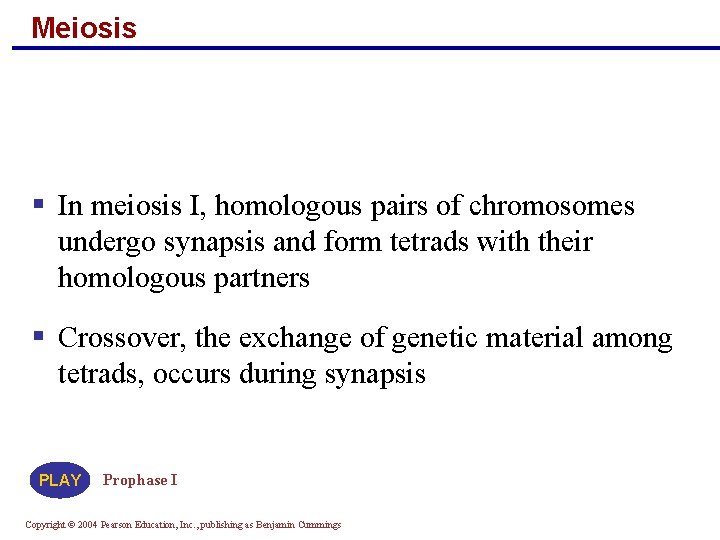 Meiosis

▪ In meiosis I, homologous pairs of chromosomes undergo synapsis and form tetrads with their homologous partners

▪ Crossover, the exchange of genetic material among tetrads, occurs during synapsis

PLAY Prophase I

Copyright © 2004 Pearson Education, Inc., publishing as Benjamin Cummings